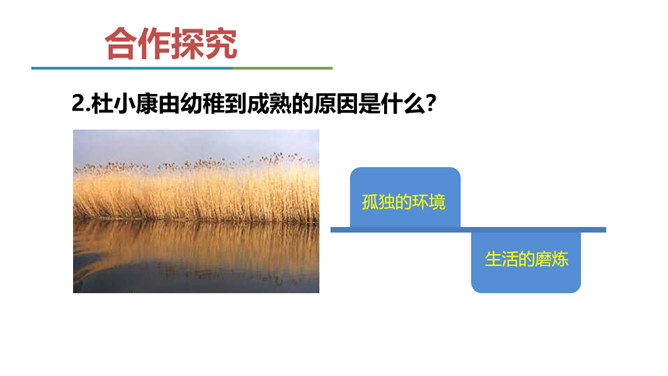 合作探究

2.杜小康由幼稚到成熟的原因是什么?

孤独的环境

生活的磨炼